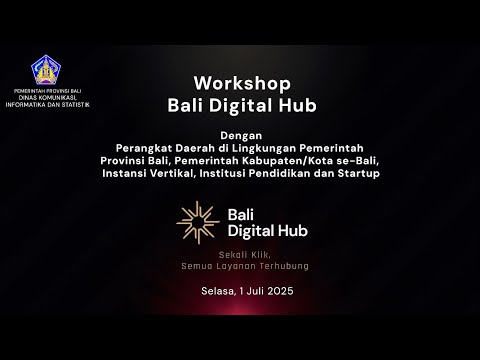 PEMERINTAH PROVINSI BALI
DINAS KOMUNIKASI,
INFORMATIKA DAN STATISTIK

Workshop
Bali Digital Hub

Dengan
Perangkat Daerah di Lingkungan Pemerintah Provinsi Bali, Pemerintah Kabupaten/Kota se-Bali, Instansi Vertikal, Institusi Pendidikan dan Startup

Bali
Digital Hub

Sekali Klik,
Semua Layanan Terhubung

Selasa, 1 Juli 2025